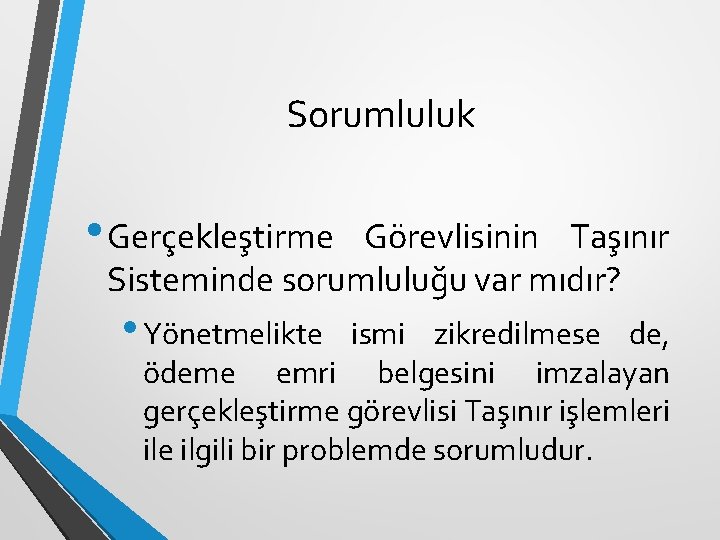 Sorumluluk

• Gerçekleştirme Görevlisinin Taşınır Sisteminde sorumluluğu var mıdır?

• Yönetmelikte ismi zikredilmese de, ödeme emri belgesini imzalayan gerçekleştirme görevlisi Taşınır işlemleri ile ilgili bir problemde sorumludur.